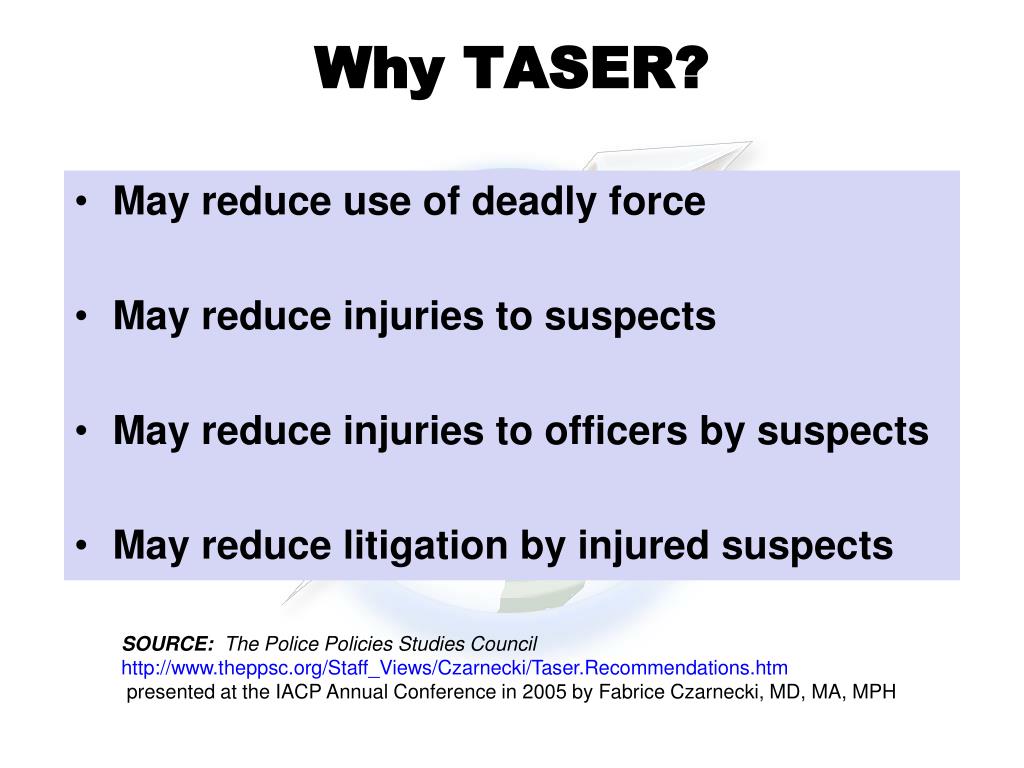 Why TASER?

• May reduce use of deadly force

• May reduce injuries to suspects

• May reduce injuries to officers by suspects

• May reduce litigation by injured suspects

SOURCE: The Police Policies Studies Council
http://www.theppsc.org/Staff_Views/Czarnecki/Taser.Recommendations.htm
presented at the IACP Annual Conference in 2005 by Fabrice Czarnecki, MD, MA, MPH